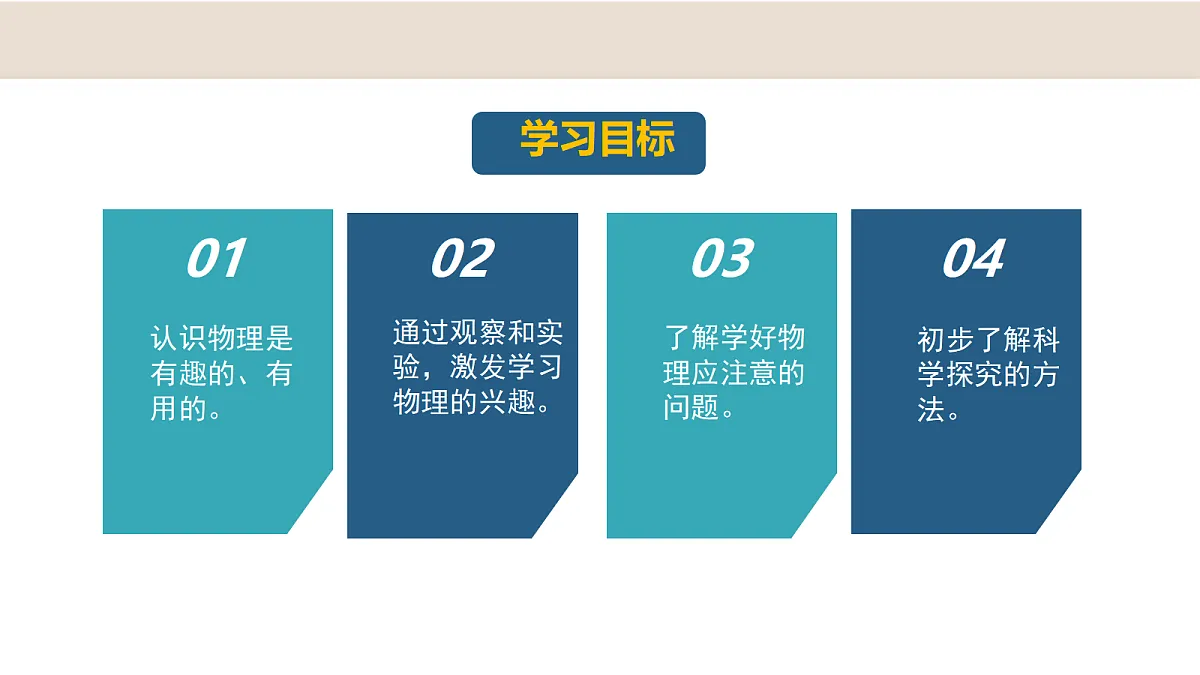 学习目标

01

认识物理是有趣的、有用的。

02

通过观察和实验，激发学习物理的兴趣。

03

了解学好物理应注意的问题。

04

初步了解科学探究的方法。